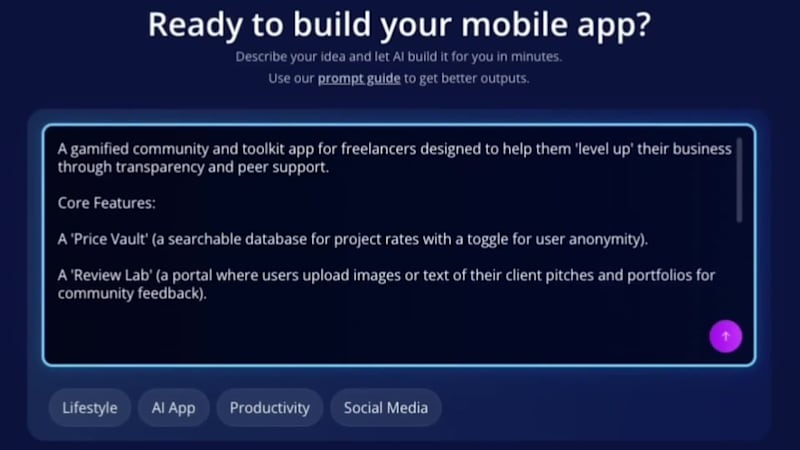 Ready to build your mobile app?

Describe your idea and let AI build it for you in minutes.

Use our prompt guide to get better outputs.

A gamified community and toolkit app for freelancers designed to help them 'level up' their business through transparency and peer support.

Core Features:

A 'Price Vault' (a searchable database for project rates with a toggle for user anonymity).

A 'Review Lab' (a portal where users upload images or text of their client pitches and portfolios for community feedback).

Lifestyle

AI App

Productivity

Social Media